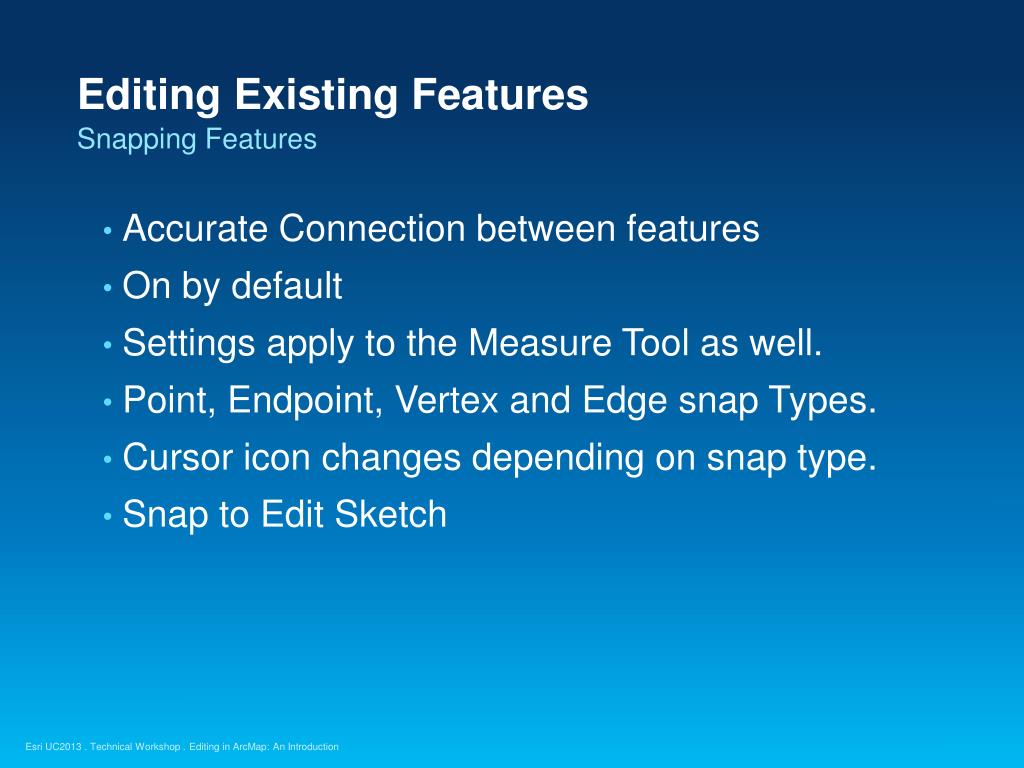 Editing Existing Features
Snapping Features

• Accurate Connection between features
• On by default
• Settings apply to the Measure Tool as well.
• Point, Endpoint, Vertex and Edge snap Types.
• Cursor icon changes depending on snap type.
• Snap to Edit Sketch

Esri UC2013 . Technical Workshop . Editing in ArcMap: An Introduction